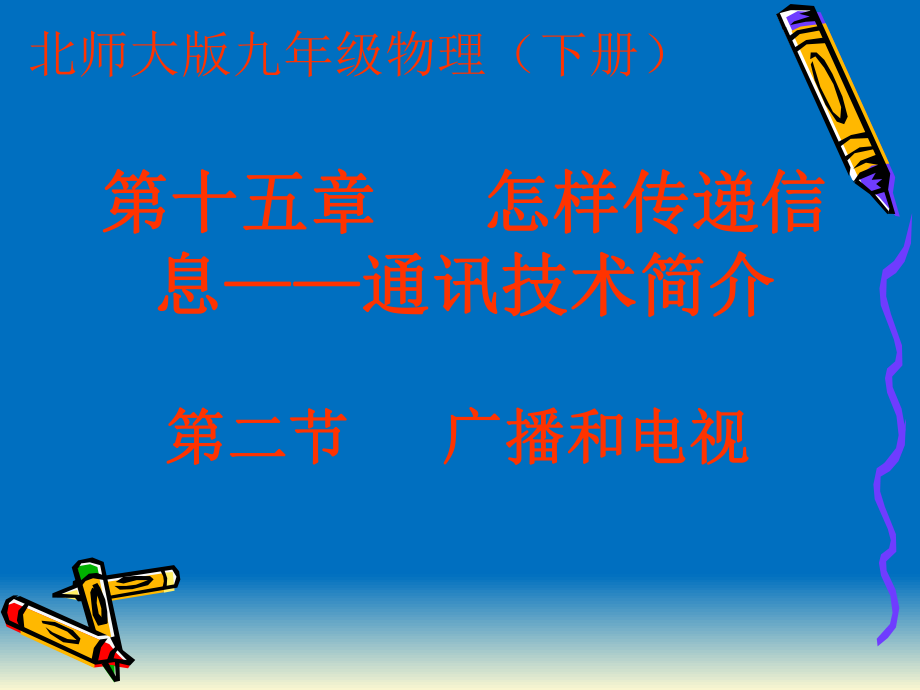 北师大版九年级物理（下册）

第十五章　　怎样传递信息——通讯技术简介

第二节　　广播和电视